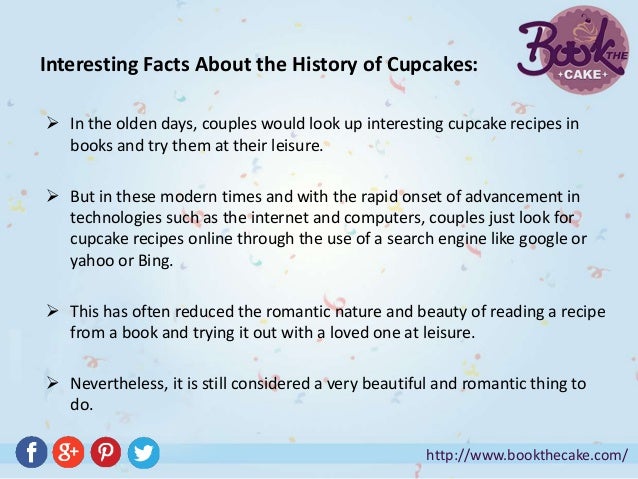 Interesting Facts About the History of Cupcakes:

Book THE CAKE

➢ In the olden days, couples would look up interesting cupcake recipes in books and try them at their leisure.

➢ But in these modern times and with the rapid onset of advancement in technologies such as the internet and computers, couples just look for cupcake recipes online through the use of a search engine like google or yahoo or Bing.

➢ This has often reduced the romantic nature and beauty of reading a recipe from a book and trying it out with a loved one at leisure.

➢ Nevertheless, it is still considered a very beautiful and romantic thing to do.

f g+ P

http://www.bookthecake.com/